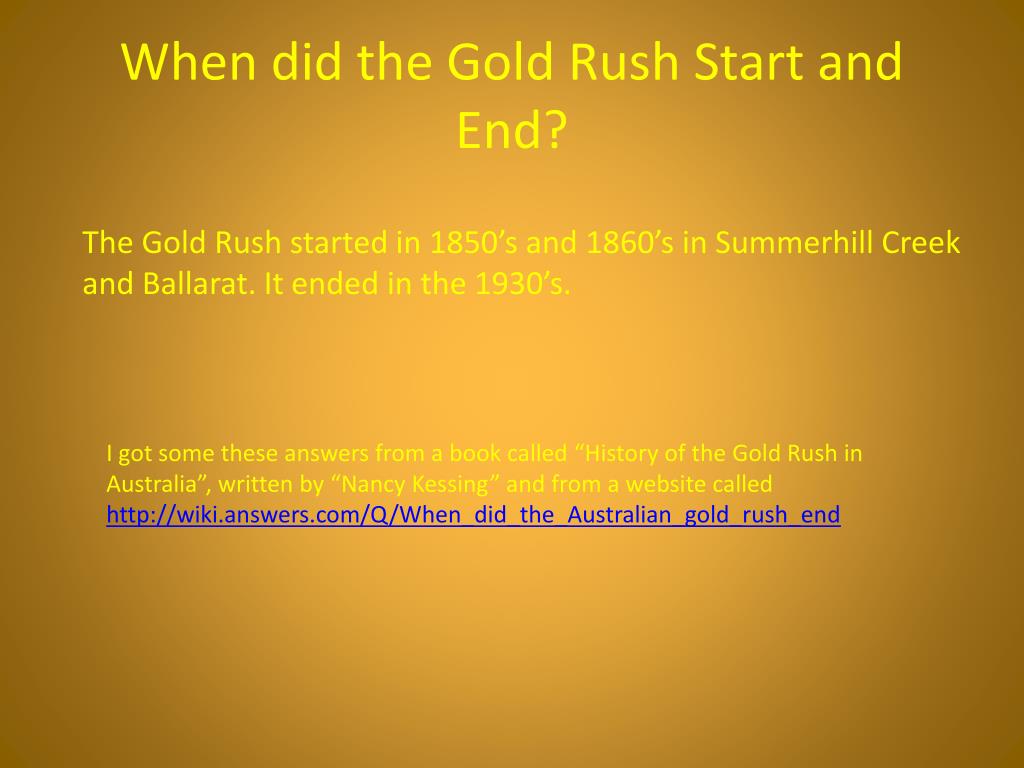 When did the Gold Rush Start and End?

The Gold Rush started in 1850’s and 1860’s in Summerhill Creek and Ballarat. It ended in the 1930’s.

I got some these answers from a book called “History of the Gold Rush in Australia”, written by “Nancy Kessing” and from a website called http://wiki.answers.com/Q/When_did_the_Australian_gold_rush_end